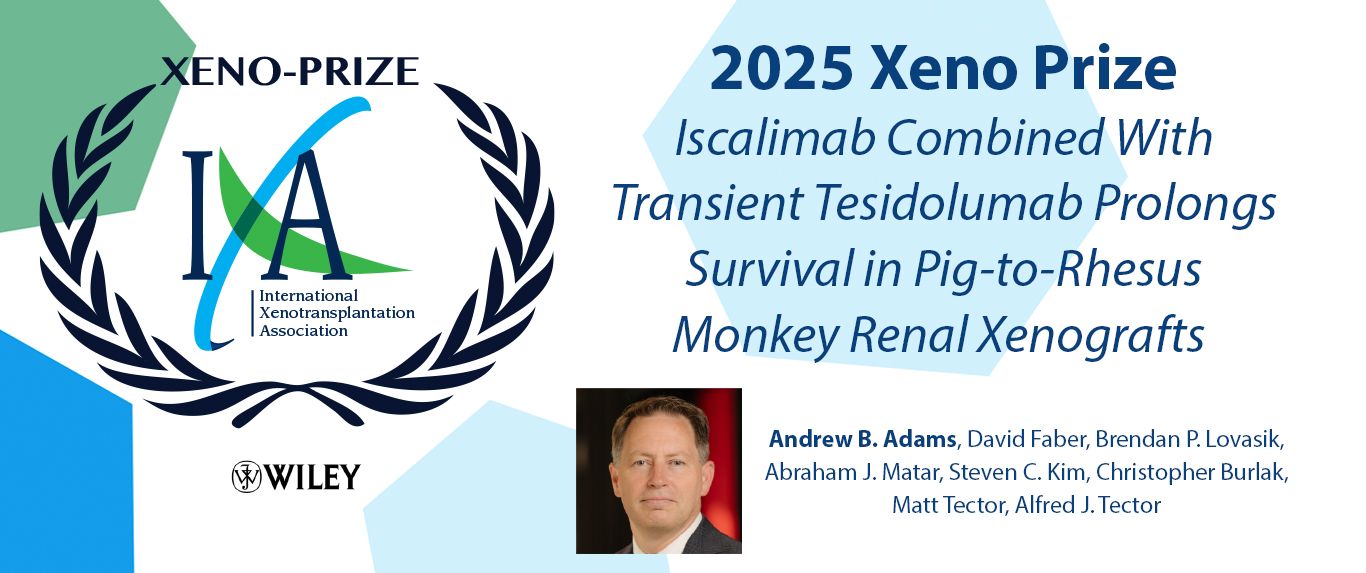 XENO-PRIZE

IXA

International Xenotransplantation Association

WILEY

2025 Xeno Prize

Iscalimab Combined With Transient Tesidolumab Prolongs Survival in Pig-to-Rhesus Monkey Renal Xenografts

Andrew B. Adams, David Faber, Brendan P. Lovasik, Abraham J. Matar, Steven C. Kim, Christopher Burlak, Matt Tector, Alfred J. Tector